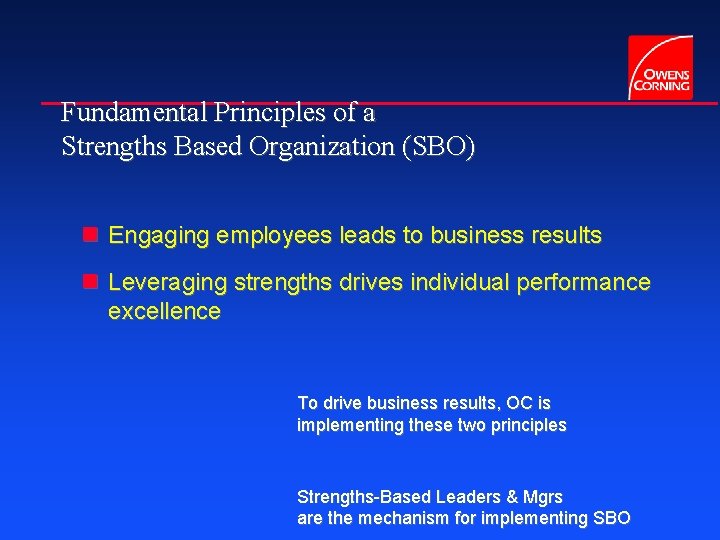 OWENS CORNING

Fundamental Principles of a Strengths Based Organization (SBO)

Engaging employees leads to business results

Leveraging strengths drives individual performance excellence

To drive business results, OC is implementing these two principles

Strengths-Based Leaders & Mgrs are the mechanism for implementing SBO